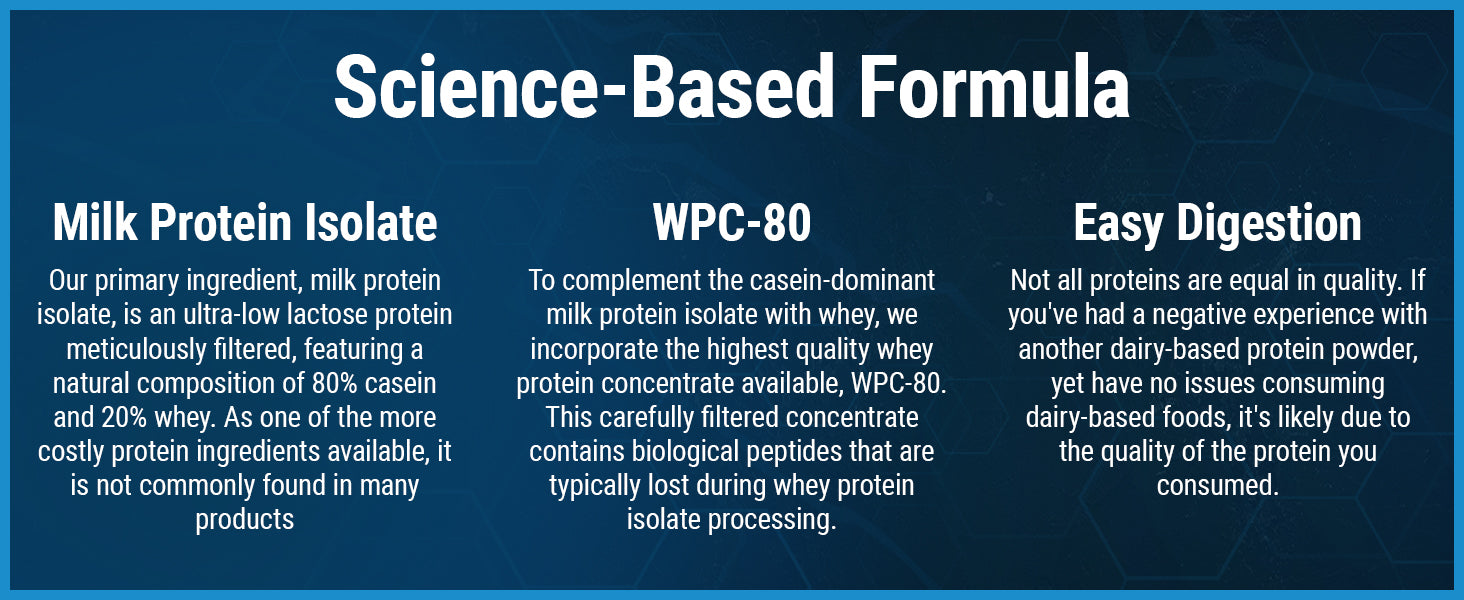 Science-Based Formula

Milk Protein Isolate

Our primary ingredient, milk protein isolate, is an ultra-low lactose protein meticulously filtered, featuring a natural composition of 80% casein and 20% whey. As one of the more costly protein ingredients available, it is not commonly found in many products

WPC-80

To complement the casein-dominant milk protein isolate with whey, we incorporate the highest quality whey protein concentrate available, WPC-80. This carefully filtered concentrate contains biological peptides that are typically lost during whey protein isolate processing.

Easy Digestion

Not all proteins are equal in quality. If you've had a negative experience with another dairy-based protein powder, yet have no issues consuming dairy-based foods, it's likely due to the quality of the protein you consumed.